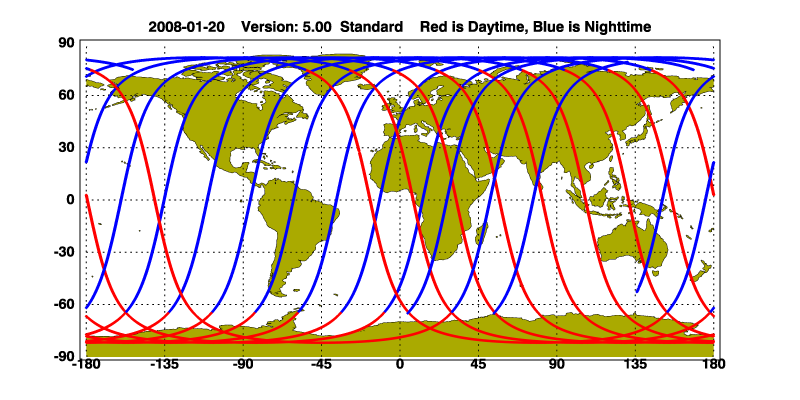 2008-01-20 Version: 5.00 Standard Red is Daytime, Blue is Nighttime

90
60
30
0
-30
-60
-90

-180 -135 -90 -45 0 45 90 135 180